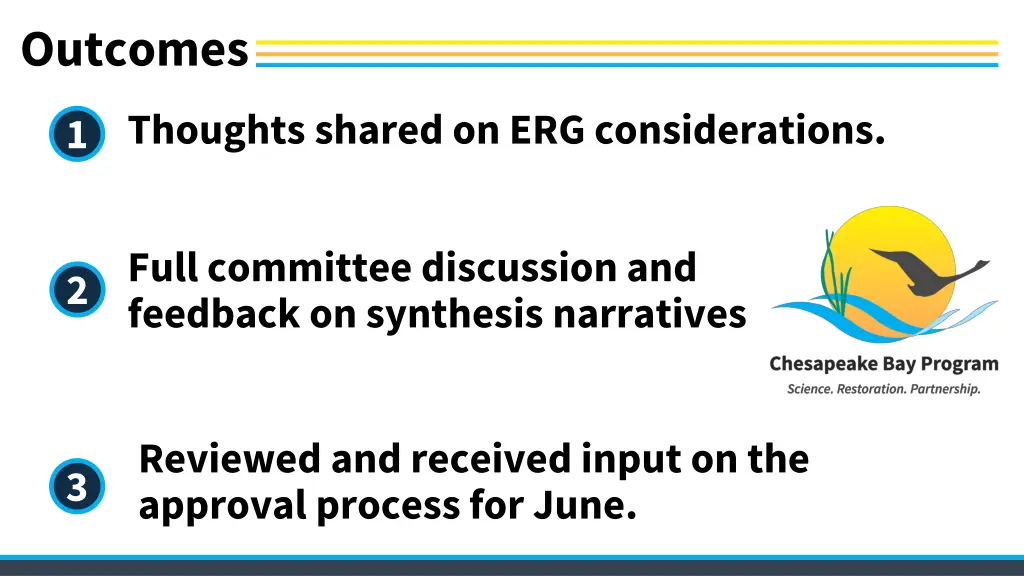 Outcomes

1 Thoughts shared on ERG considerations.

2 Full committee discussion and feedback on synthesis narratives

Chesapeake Bay Program
Science. Restoration. Partnership.

3 Reviewed and received input on the approval process for June.